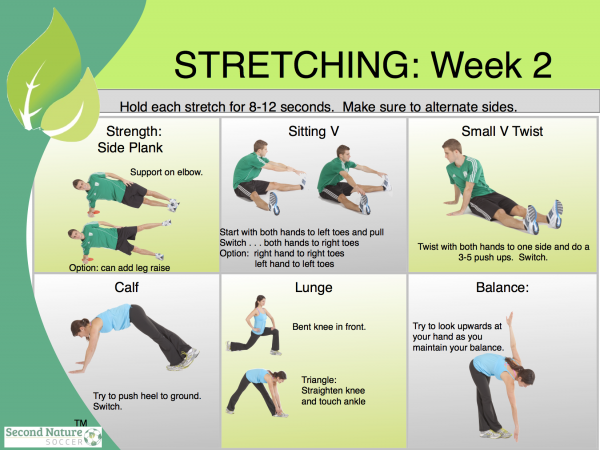 STRETCHING: Week 2

Hold each stretch for 8-12 seconds. Make sure to alternate sides.

Strength: Side Plank

Support on elbow.

Option: can add leg raise

Sitting V

Start with both hands to left toes and pull
Switch . . . both hands to right toes
Option: right hand to right toes
left hand to left toes

Small V Twist

Twist with both hands to one side and do a 3-5 push ups. Switch.

Calf

Try to push heel to ground. Switch.

Lunge

Bent knee in front.

Triangle: Straighten knee and touch ankle

Balance:

Try to look upwards at your hand as you maintain your balance.

TM
Second Nature
SOCCER